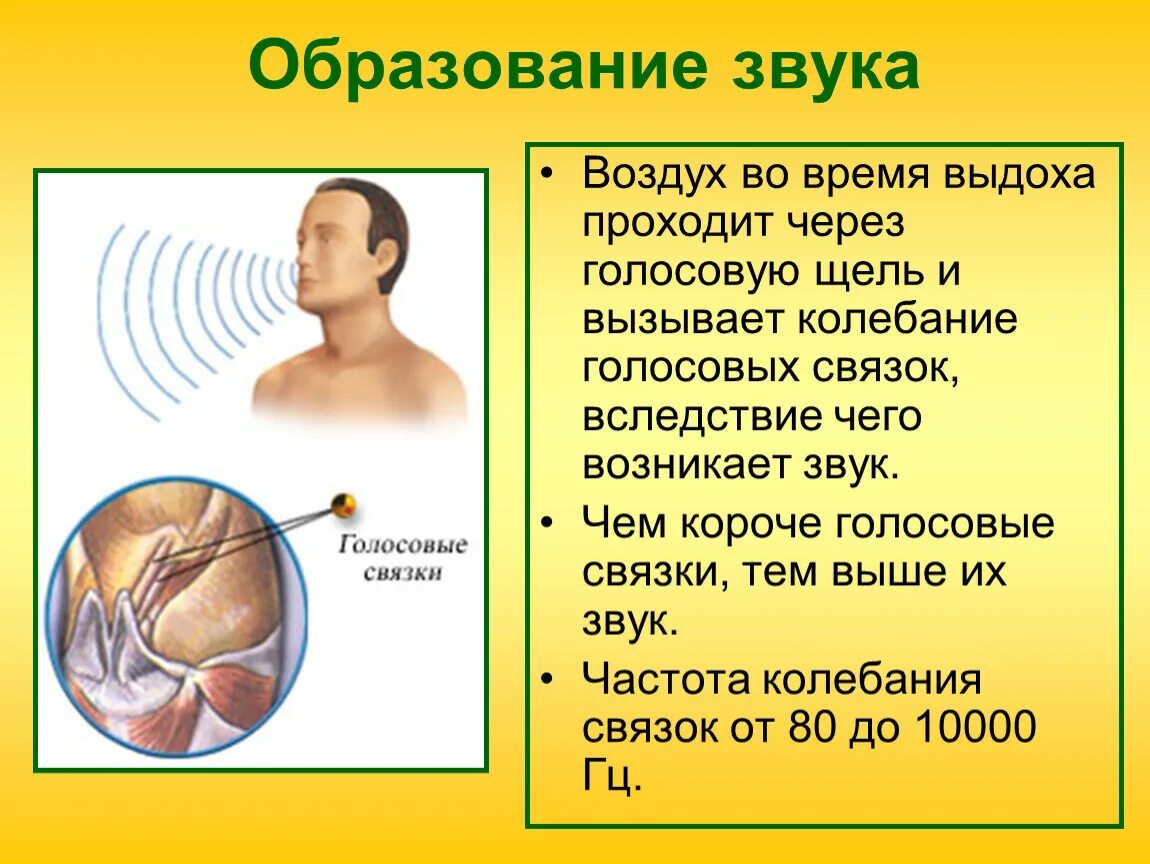 Образование звука

Голосовые связки

• Воздух во время выдоха проходит через голосовую щель и вызывает колебание голосовых связок, вследствие чего возникает звук.
• Чем короче голосовые связки, тем выше их звук.
• Частота колебания связок от 80 до 10000 Гц.